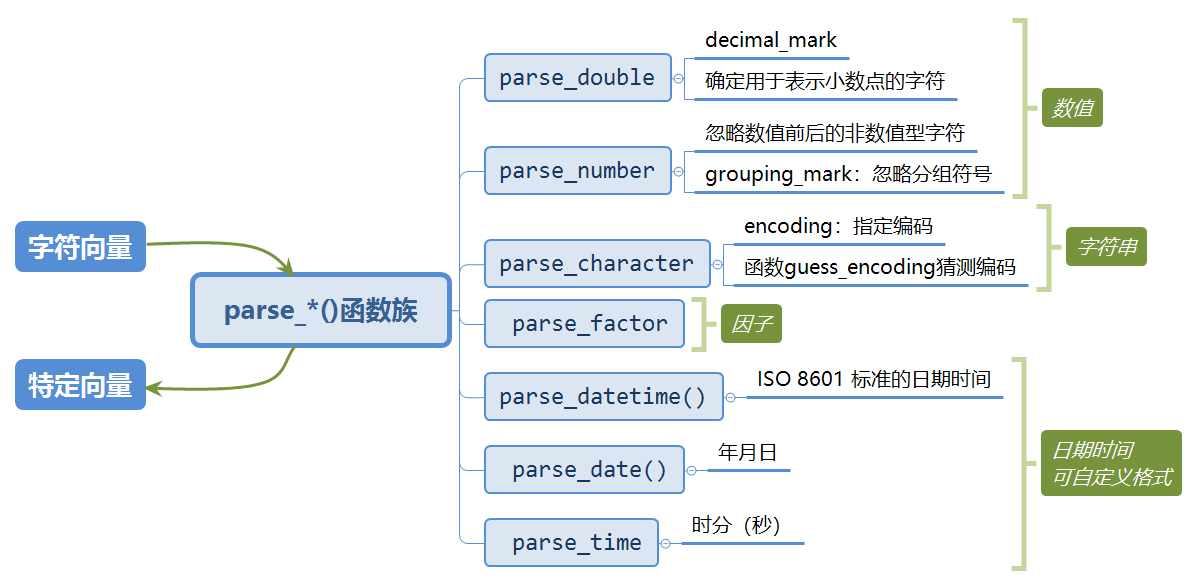 字符向量

parse_*()函数族

特定向量

parse_double

decimal_mark

确定用于表示小数点的字符

parse_number

忽略数值前后的非数值型字符

grouping_mark：忽略分组符号

数值

parse_character

encoding：指定编码

函数guess_encoding猜测编码

字符串

parse_factor

因子

parse_datetime()

ISO 8601 标准的日期时间

parse_date()

年月日

parse_time

时分（秒）

日期时间
可自定义格式